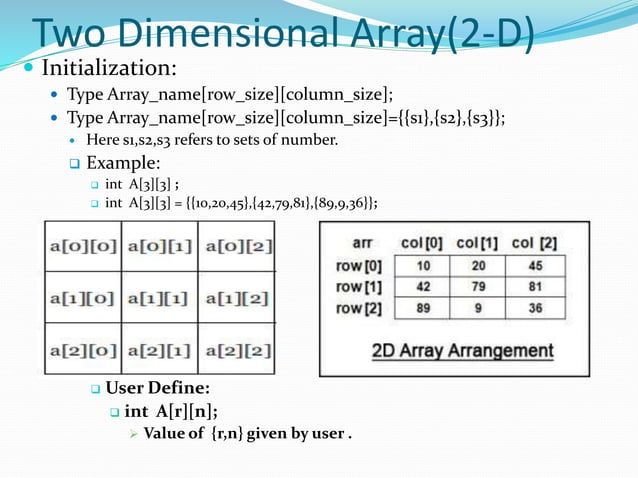 Two Dimensional Array(2-D)

Initialization:

Type Array_name[row_size][column_size];

Type Array_name[row_size][column_size]={{s1},{s2},{s3}};

Here s1,s2,s3 refers to sets of number.

Example:

int A[3][3] ;

int A[3][3] = {{10,20,45},{42,79,81},{89,9,36}};

| a[0][0] | a[0][1] | a[0][2] |
|---|---|---|
| a[1][0] | a[1][1] | a[1][2] |
| a[2][0] | a[2][1] | a[2][2] |

| arr | col [0] | col [1] | col [2] |
|---|---|---|---|
| row [0] | 10 | 20 | 45 |
| row [1] | 42 | 79 | 81 |
| row [2] | 89 | 9 | 36 |

2D Array Arrangement

User Define:

int A[r][n];

Value of {r,n} given by user .